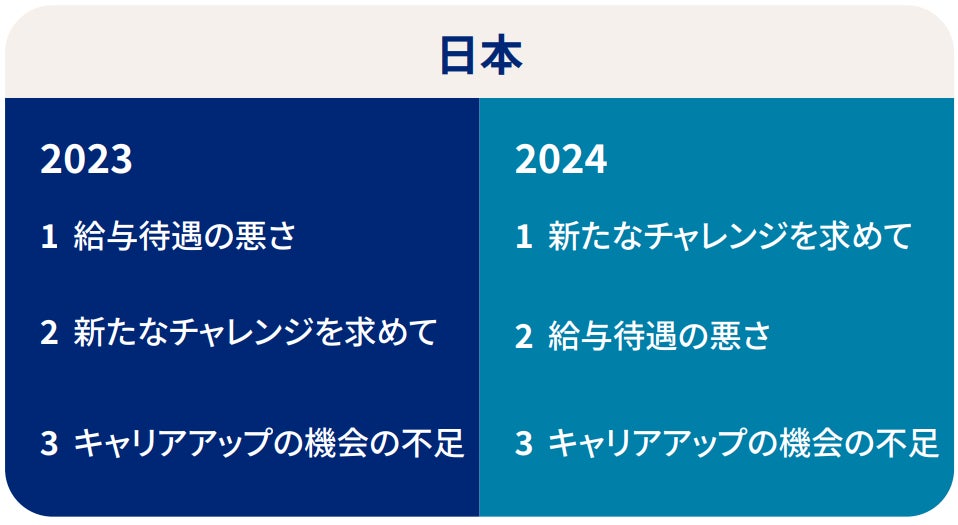 日本

2023

1 給与待遇の悪さ

2 新たなチャレンジを求めて

3 キャリアアップの機会の不足

2024

1 新たなチャレンジを求めて

2 給与待遇の悪さ

3 キャリアアップの機会の不足